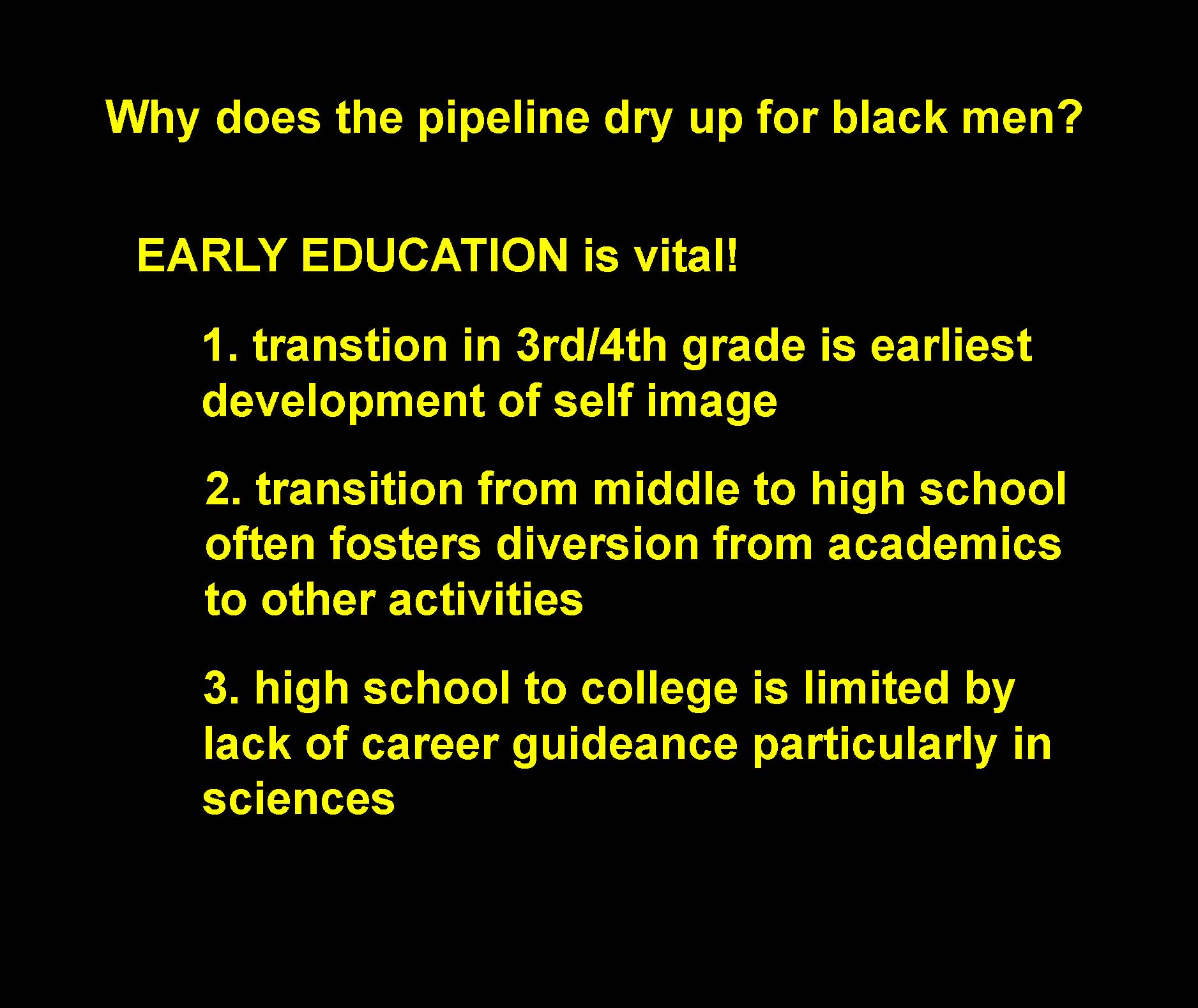 Why does the pipeline dry up for black men?

EARLY EDUCATION is vital!

1. transtion in 3rd/4th grade is earliest development of self image

2. transition from middle to high school often fosters diversion from academics to other activities

3. high school to college is limited by lack of career guideance particularly in sciences